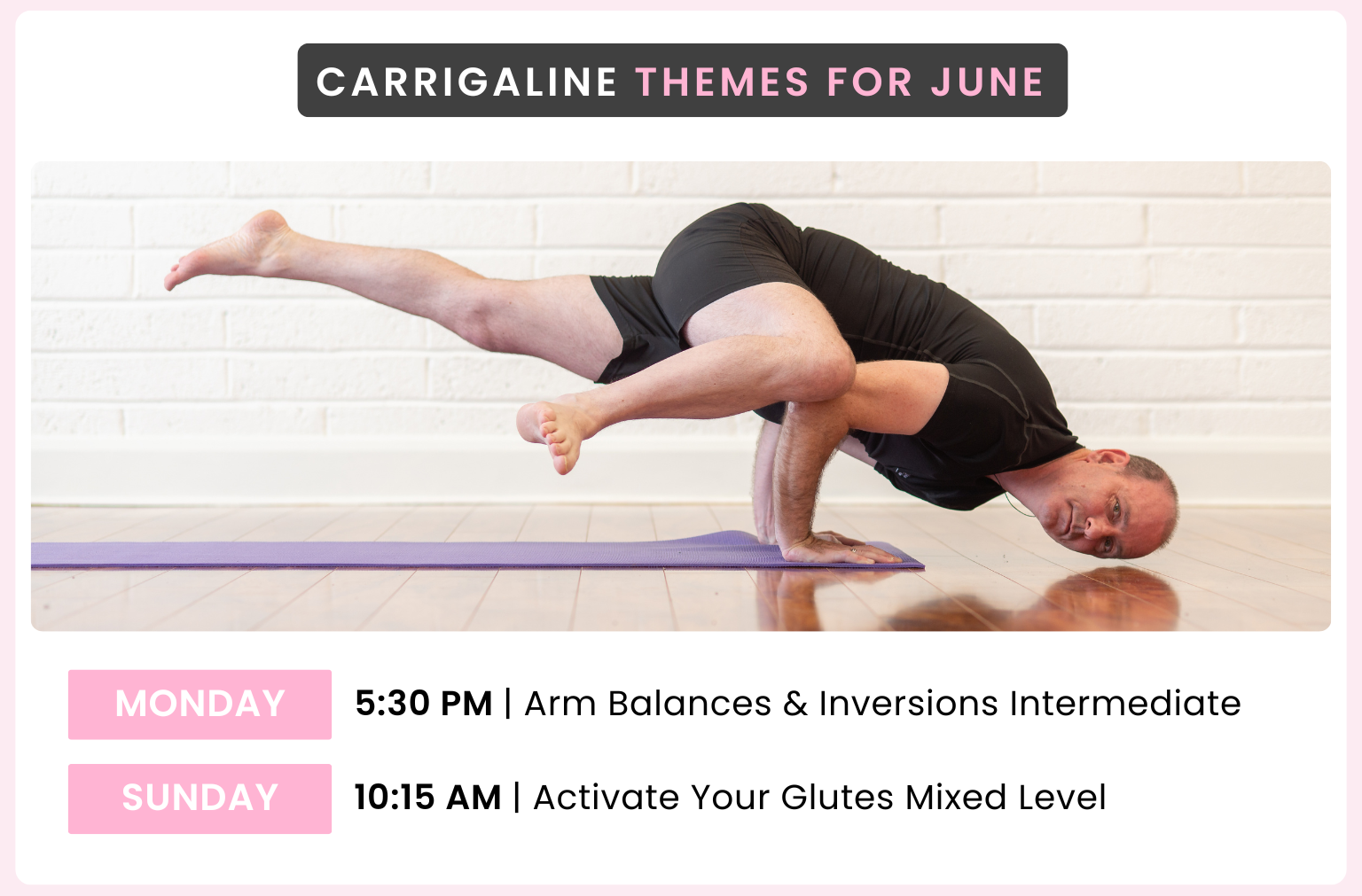 CARRIGALINE THEMES FOR JUNE

MONDAY 5:30 PM | Arm Balances & Inversions Intermediate

SUNDAY 10:15 AM | Activate Your Glutes Mixed Level